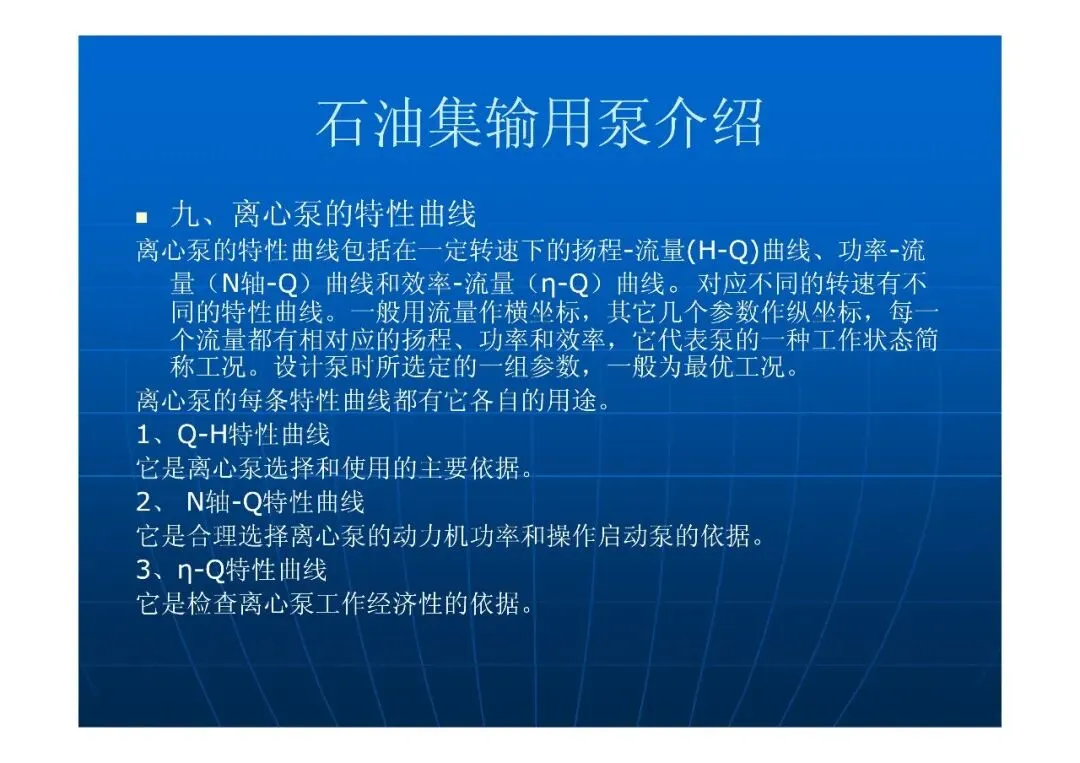 石油集输用泵介绍

九、离心泵的特性曲线

离心泵的特性曲线包括在一定转速下的扬程-流量(H-Q)曲线、功率-流量（N轴-Q）曲线和效率-流量（η-Q）曲线。对应不同的转速有不同的特性曲线。一般用流量作横坐标，其它几个参数作纵坐标，每一个流量都有相对应的扬程、功率和效率，它代表泵的一种工作状态简称工况。设计泵时所选定的一组参数，一般为最优工况。

离心泵的每条特性曲线都有它各自的用途。

1、Q-H特性曲线

它是离心泵选择和使用的主要依据。

2、 N轴-Q特性曲线

它是合理选择离心泵的动力机功率和操作启动泵的依据。

3、η-Q特性曲线

它是检查离心泵工作经济性的依据。